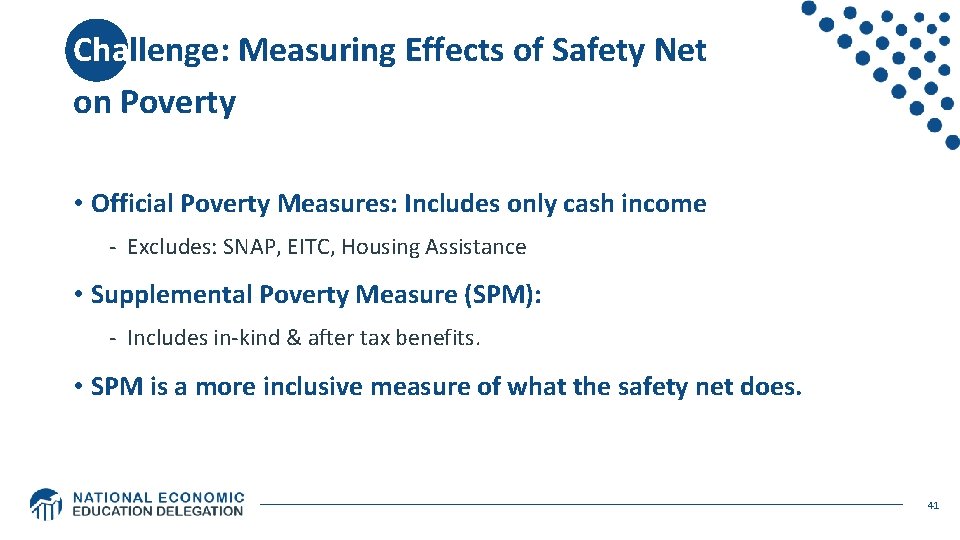 Challenge: Measuring Effects of Safety Net on Poverty

• Official Poverty Measures: Includes only cash income

- Excludes: SNAP, EITC, Housing Assistance

• Supplemental Poverty Measure (SPM):

- Includes in-kind & after tax benefits.

• SPM is a more inclusive measure of what the safety net does.

NATIONAL ECONOMIC EDUCATION DELEGATION

41